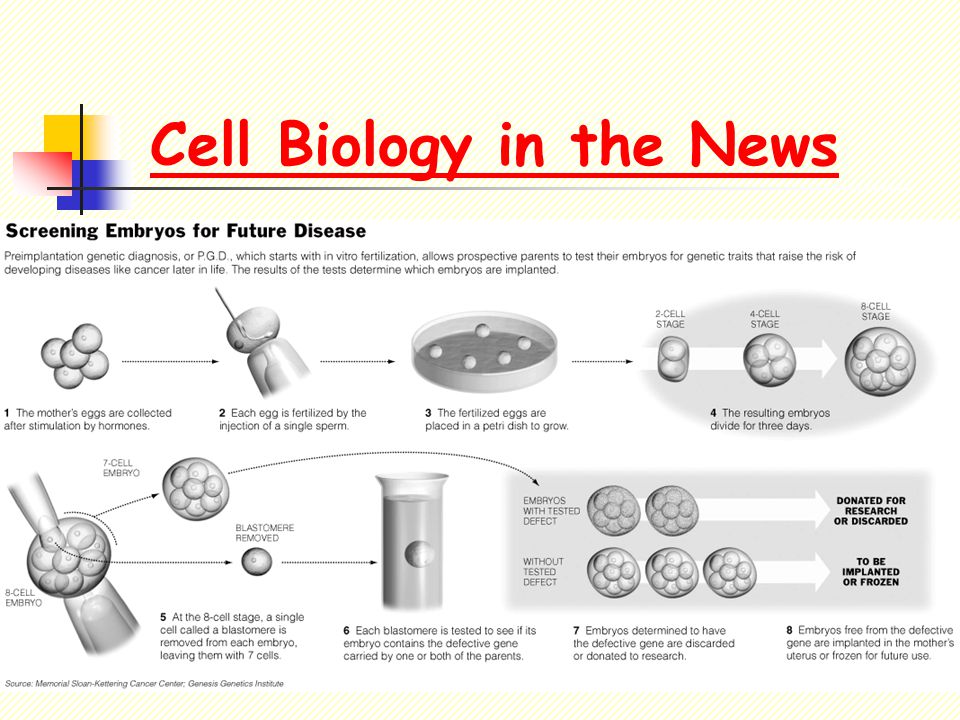 Cell Biology in the News

Screening Embryos for Future Disease

Preimplantation genetic diagnosis, or P.G.D., which starts with in vitro fertilization, allows prospective parents to test their embryos for genetic traits that raise the risk of developing diseases like cancer later in life. The results of the tests determine which embryos are implanted.

2-CELL STAGE

4-CELL STAGE

8-CELL STAGE

1 The mother's eggs are collected after stimulation by hormones.

2 Each egg is fertilized by the injection of a single sperm.

3 The fertilized eggs are placed in a petri dish to grow.

4 The resulting embryos divide for three days.

7-CELL EMBRYO

BLASTOMERE REMOVED

8-CELL EMBRYO

EMBRYOS WITH TESTED DEFECT

DONATED FOR RESEARCH OR DISCARDED

WITHOUT TESTED DEFECT

TO BE IMPLANTED OR FROZEN

5 At the 8-cell stage, a single cell called a blastomere is removed from each embryo, leaving them with 7 cells.

6 Each blastomere is tested to see if its embryo contains the defective gene carried by one or both of the parents.

7 Embryos determined to have the defective gene are discarded or donated to research.

8 Embryos free from the defective gene are implanted in the mother's uterus or frozen for future use.

Source: Memorial Sloan-Kettering Cancer Center; Genesis Genetics Institute